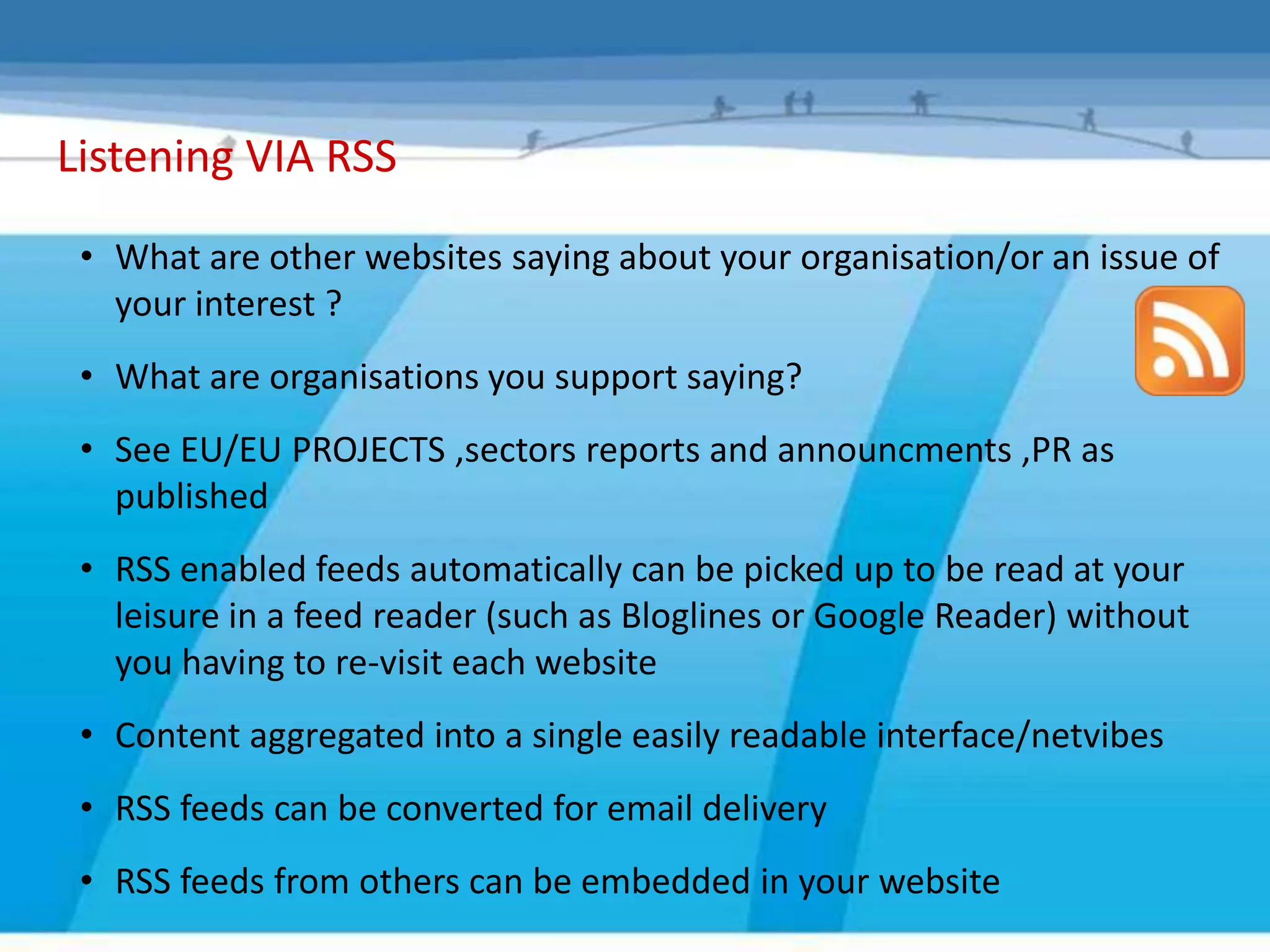 Listening VIA RSS

• What are other websites saying about your organisation/or an issue of your interest ?

• What are organisations you support saying?

• See EU/EU PROJECTS ,sectors reports and announcments ,PR as published

• RSS enabled feeds automatically can be picked up to be read at your leisure in a feed reader (such as Bloglines or Google Reader) without you having to re-visit each website

• Content aggregated into a single easily readable interface/netvibes

• RSS feeds can be converted for email delivery

• RSS feeds from others can be embedded in your website